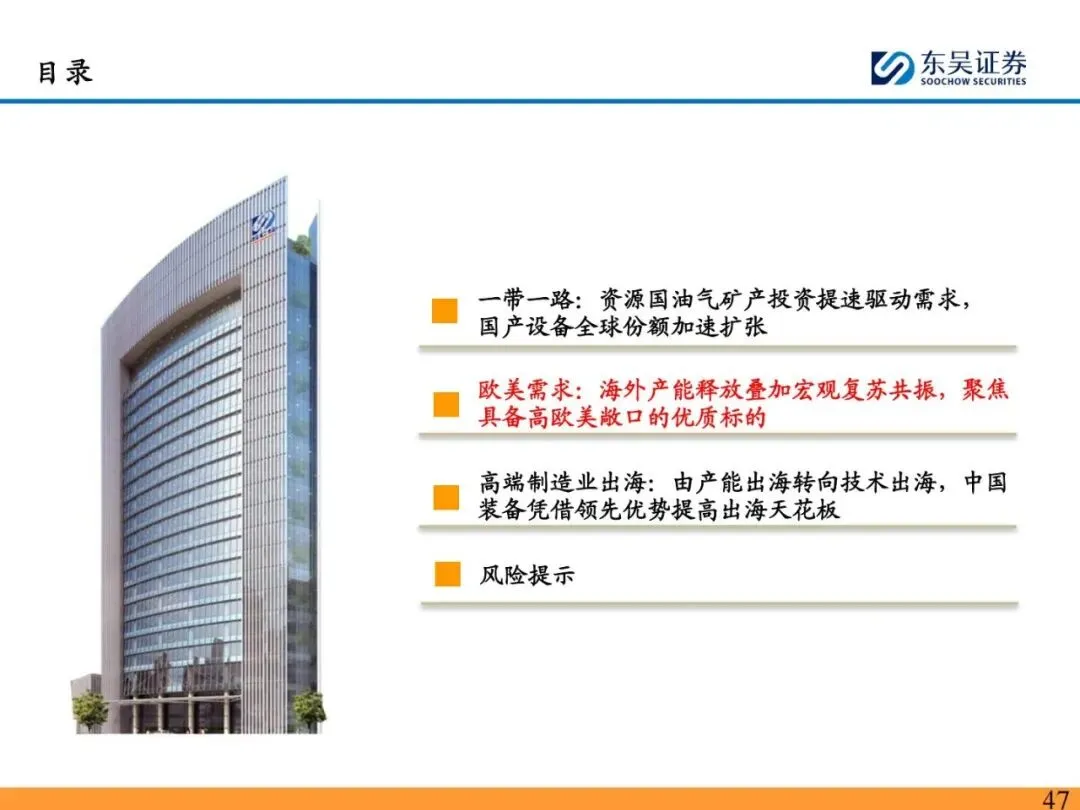 目录

东吴证券
SOOCHOW SECURITIES

一带一路：资源国油气矿产投资提速驱动需求，国产设备全球份额加速扩张

欧美需求：海外产能释放叠加宏观复苏共振，聚焦具备高欧美敞口的优质标的

高端制造业出海：由产能出海转向技术出海，中国装备凭借领先优势提高出海天花板

风险提示

47